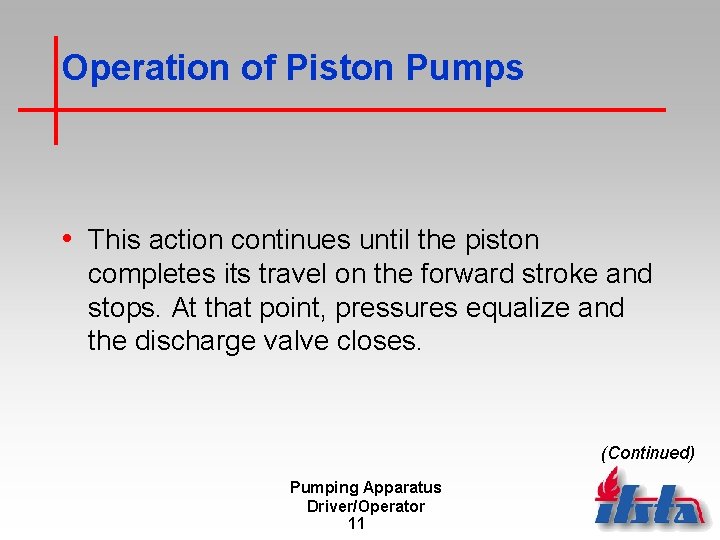 Operation of Piston Pumps

• This action continues until the piston completes its travel on the forward stroke and stops. At that point, pressures equalize and the discharge valve closes.

(Continued)

Pumping Apparatus Driver/Operator
11

ifsta